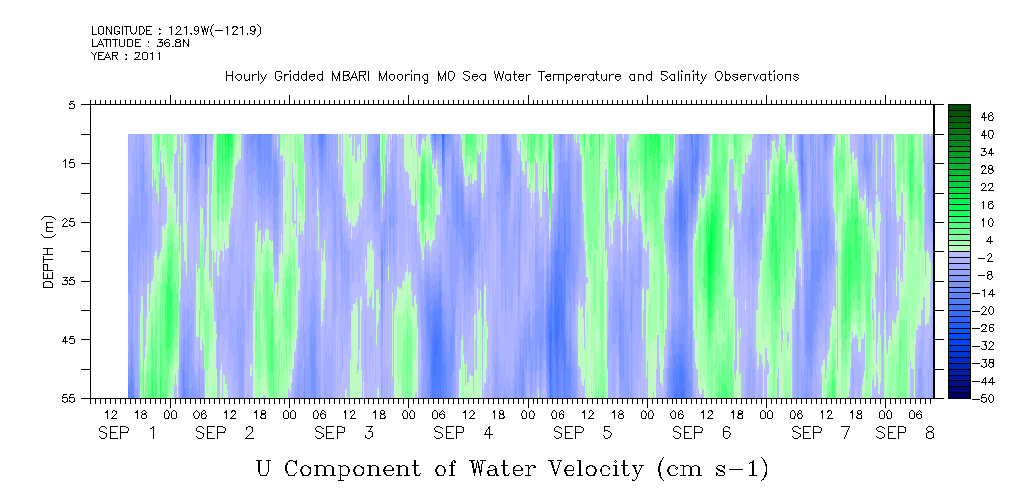 LONGITUDE : 121.9W(-121.9)
LATITUDE : 36.8N
YEAR : 2011

Hourly Gridded MBARI Mooring M0 Sea Water Temperature and Salinity Observations

DEPTH (m)

5
15
25
35
45
55

46
40
34
28
22
16
10
4
-2
-8
-14
-20
-26
-32
-38
-44
-50

12 18 00 06 12 18 00 06 12 18 00 06 12 18 00 06 12 18 00 06 12 18 00 06 12 18 00 06
SEP 1 SEP 2 SEP 3 SEP 4 SEP 5 SEP 6 SEP 7 SEP 8

U Component of Water Velocity (cm s-1)